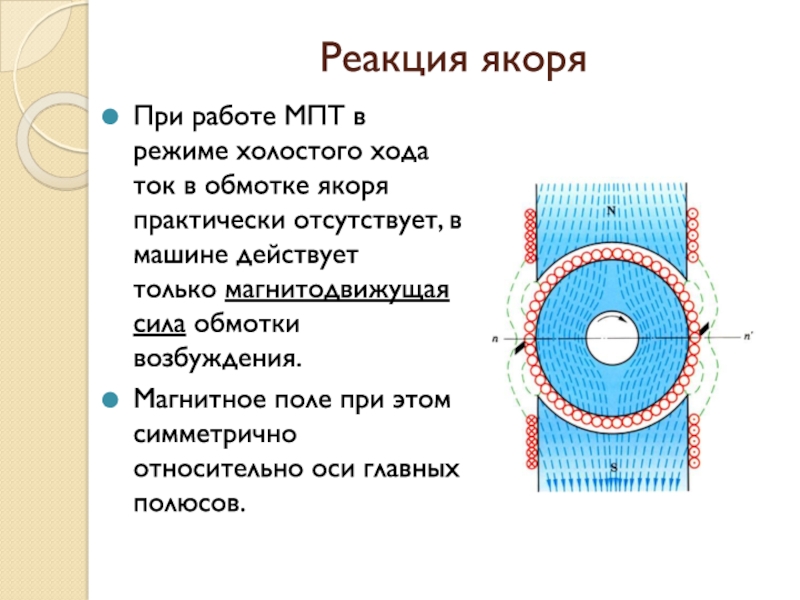 Реакция якоря

При работе МПТ в режиме холостого хода ток в обмотке якоря практически отсутствует, в машине действует только магнитодвижущая сила обмотки возбуждения.

Магнитное поле при этом симметрично относительно оси главных полюсов.

N

n

n'

S